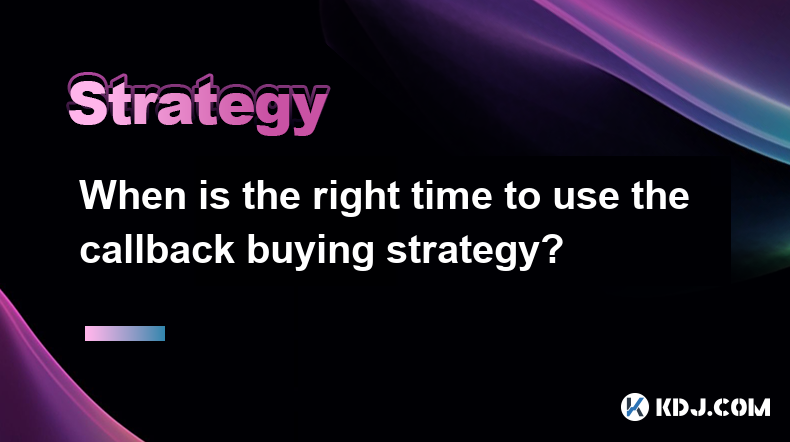 Strategy

When is the right time to use the callback buying strategy?

KDJ.COM